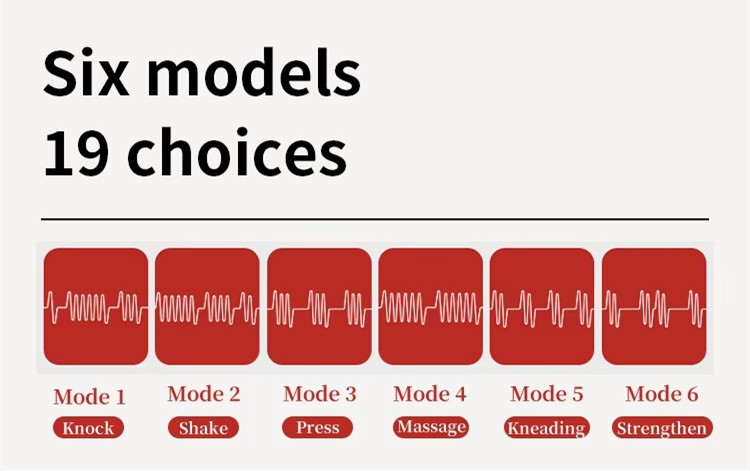 Six models
19 choices

Mode 1
Knock

Mode 2
Shake

Mode 3
Press

Mode 4
Massage

Mode 5
Kneading

Mode 6
Strengthen